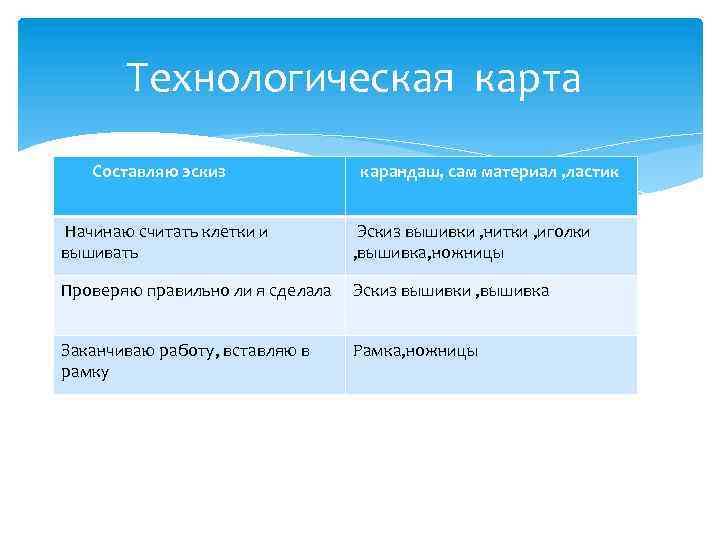 Технологическая карта

| Составляю эскиз | карандаш, сам материал ,ластик |
|---|---|
| Начинаю считать клетки и вышивать | Эскиз вышивки ,нитки ,иголки ,вышивка,ножницы |
| Проверяю правильно ли я сделала | Эскиз вышивки ,вышивка |
| Заканчиваю работу, вставляю в рамку | Рамка,ножницы |